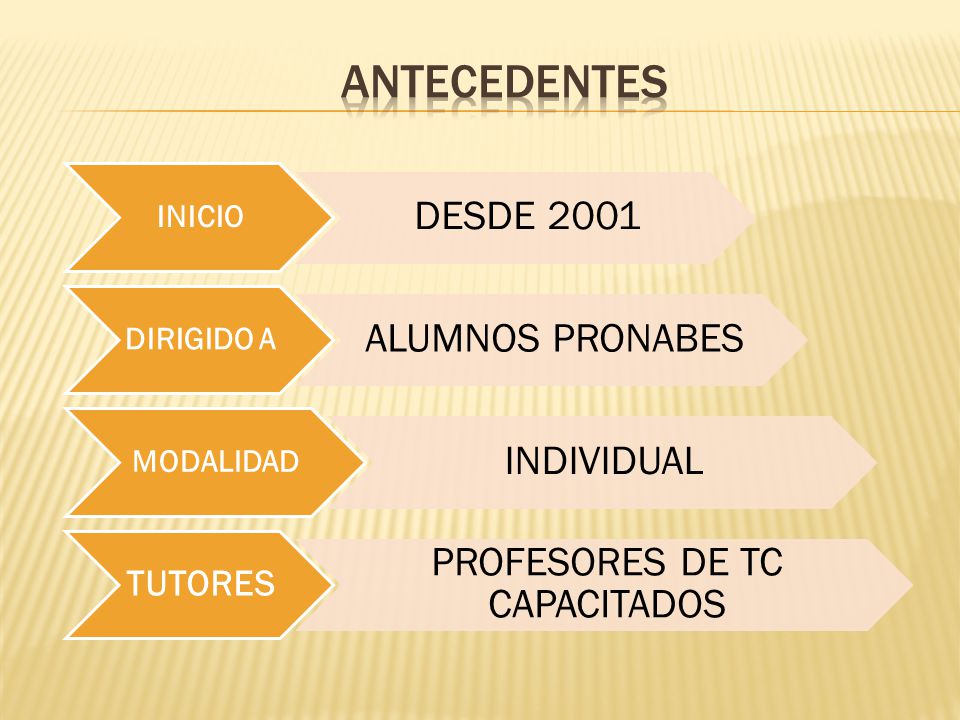 ANTECEDENTES

INICIO

DESDE 2001

DIRIGIDO A

ALUMNOS PRONABES

MODALIDAD

INDIVIDUAL

TUTORES

PROFESORES DE TC CAPACITADOS